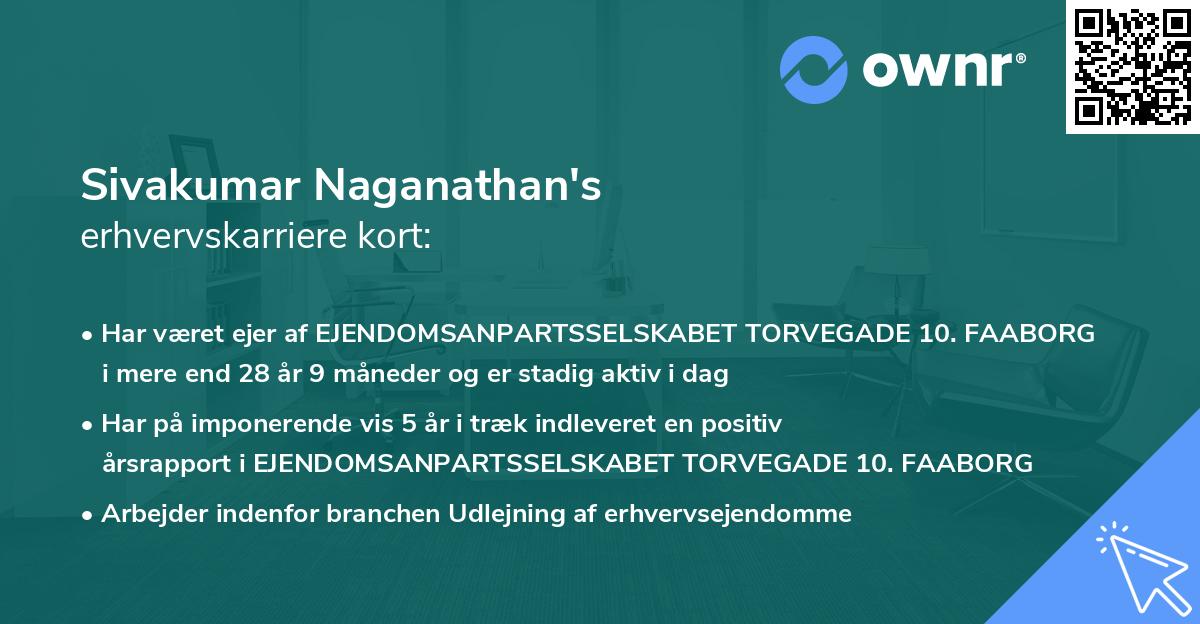 ownr®

Sivakumar Naganathan's
erhvervskarriere kort:

• Har været ejer af EJENDOMSANPARTSSELSKABET TORVEGADE 10. FAABORG i mere end 28 år 9 måneder og er stadig aktiv i dag

• Har på imponerende vis 5 år i træk indleveret en positiv årsrapport i EJENDOMSANPARTSSELSKABET TORVEGADE 10. FAABORG

• Arbejder indenfor branchen Udlejning af erhvervsejendomme